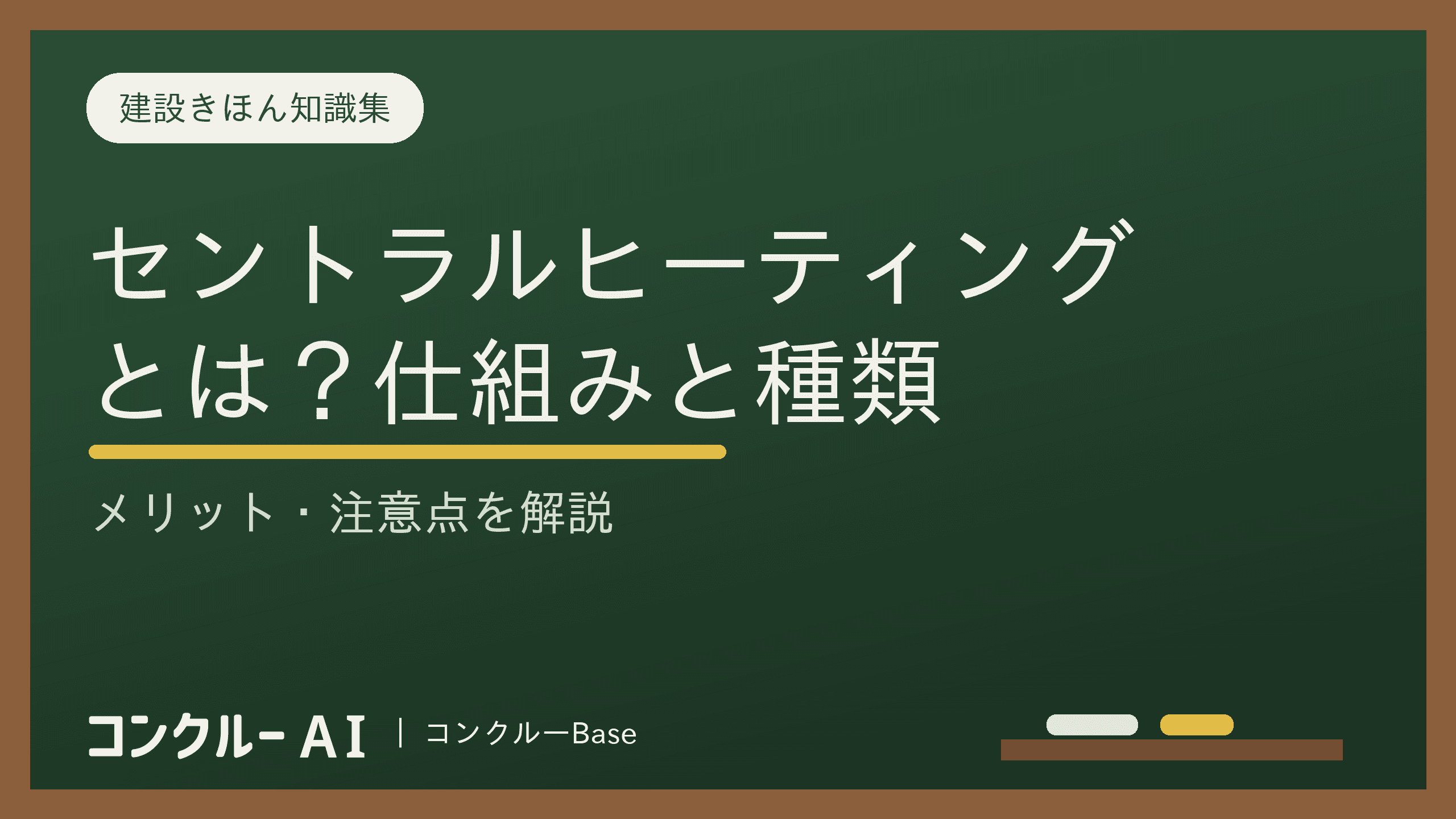 建設きほん知識集

セントラルヒーティングとは？仕組みと種類

メリット・注意点を解説

コンクルー AI | コンクルーBase